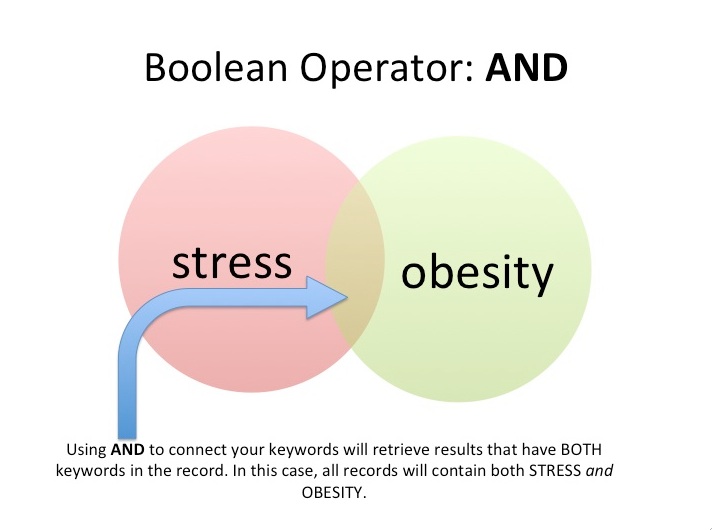 Boolean Operator: AND

stress

obesity

Using AND to connect your keywords will retrieve results that have BOTH keywords in the record. In this case, all records will contain both STRESS and OBESITY.